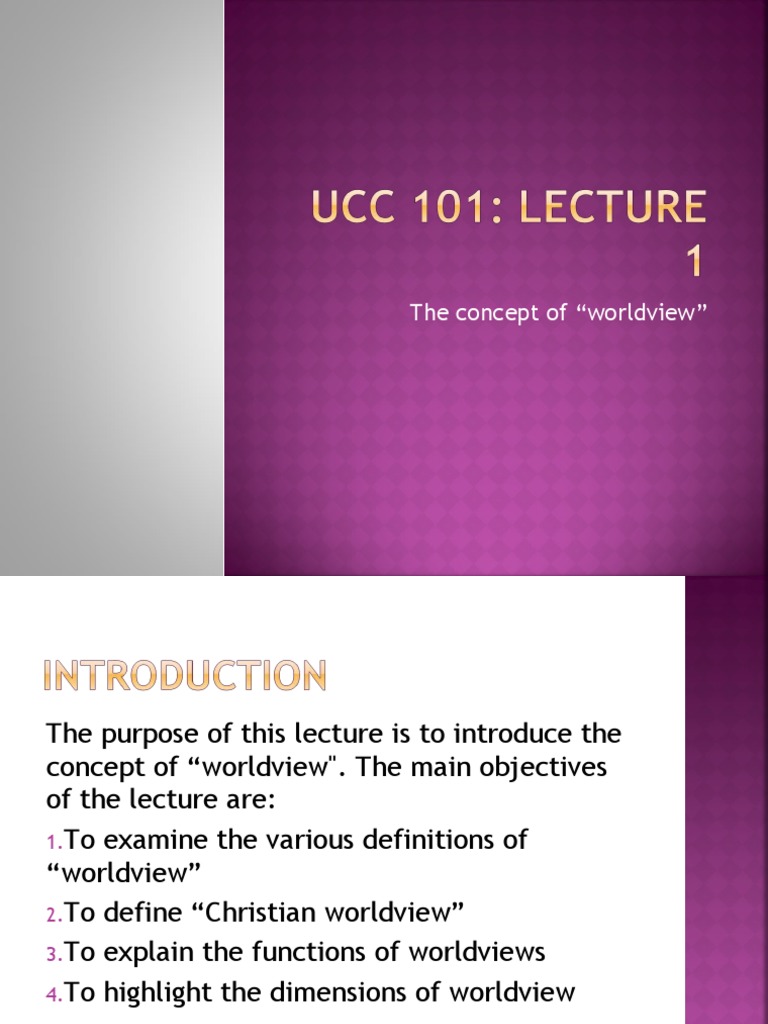 UCC 101: LECTURE 1

The concept of “worldview”

INTRODUCTION

The purpose of this lecture is to introduce the concept of “worldview". The main objectives of the lecture are:

1.To examine the various definitions of “worldview”

2.To define “Christian worldview”

3.To explain the functions of worldviews

4.To highlight the dimensions of worldview